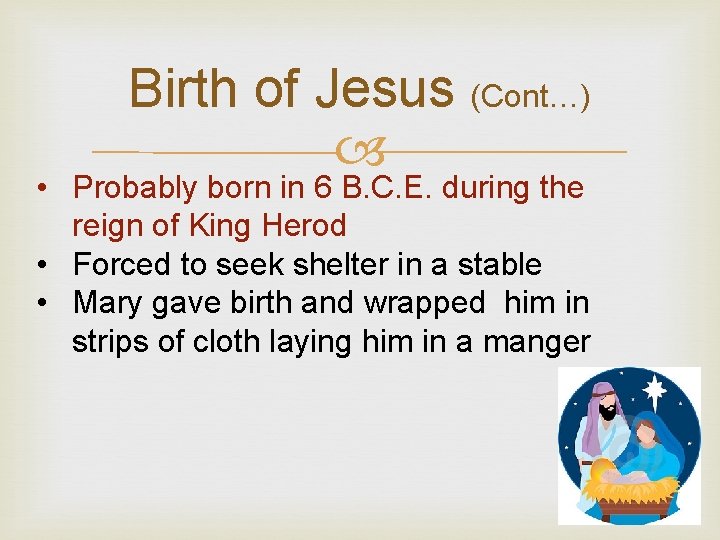 Birth of Jesus (Cont…)

• Probably born in 6 B.C.E. during the reign of King Herod
• Forced to seek shelter in a stable
• Mary gave birth and wrapped him in strips of cloth laying him in a manger